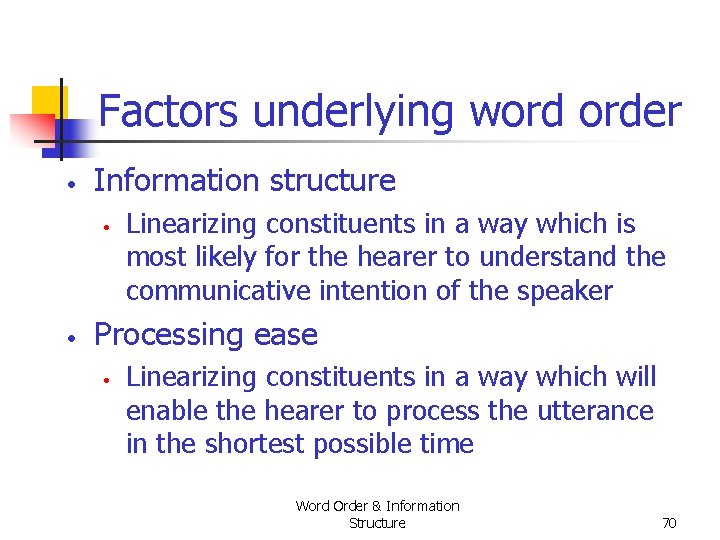 Factors underlying word order

• Information structure
  • Linearizing constituents in a way which is most likely for the hearer to understand the communicative intention of the speaker
• Processing ease
  • Linearizing constituents in a way which will enable the hearer to process the utterance in the shortest possible time

Word Order & Information Structure

70